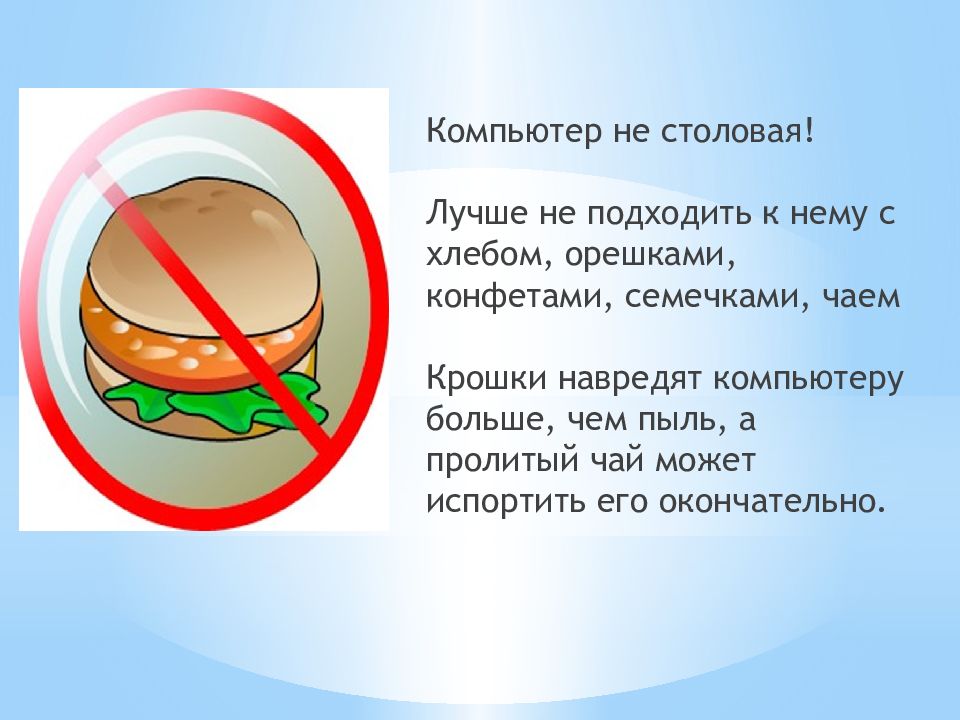 Компьютер не столовая!

Лучше не подходить к нему с хлебом, орешками, конфетами, семечками, чаем

Крошки навредят компьютеру больше, чем пыль, а пролитый чай может испортить его окончательно.